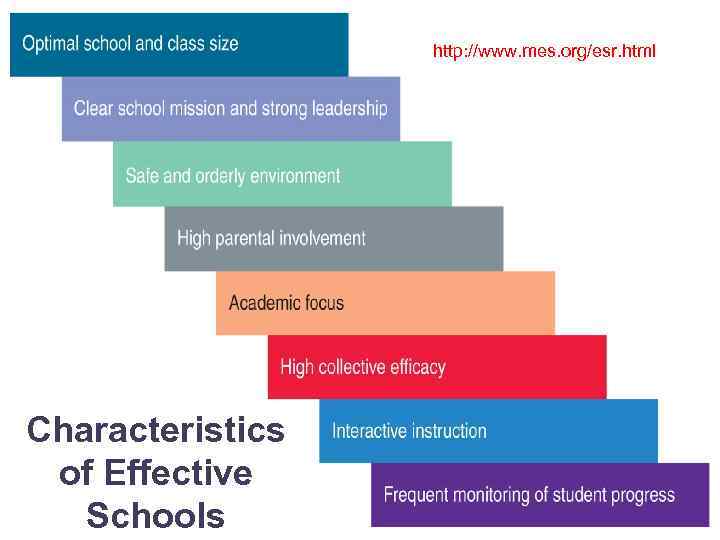 Optimal school and class size

http://www.mes.org/esr.html

Clear school mission and strong leadership

Safe and orderly environment

High parental involvement

Academic focus

High collective efficacy

Interactive instruction

Frequent monitoring of student progress

Characteristics of Effective Schools